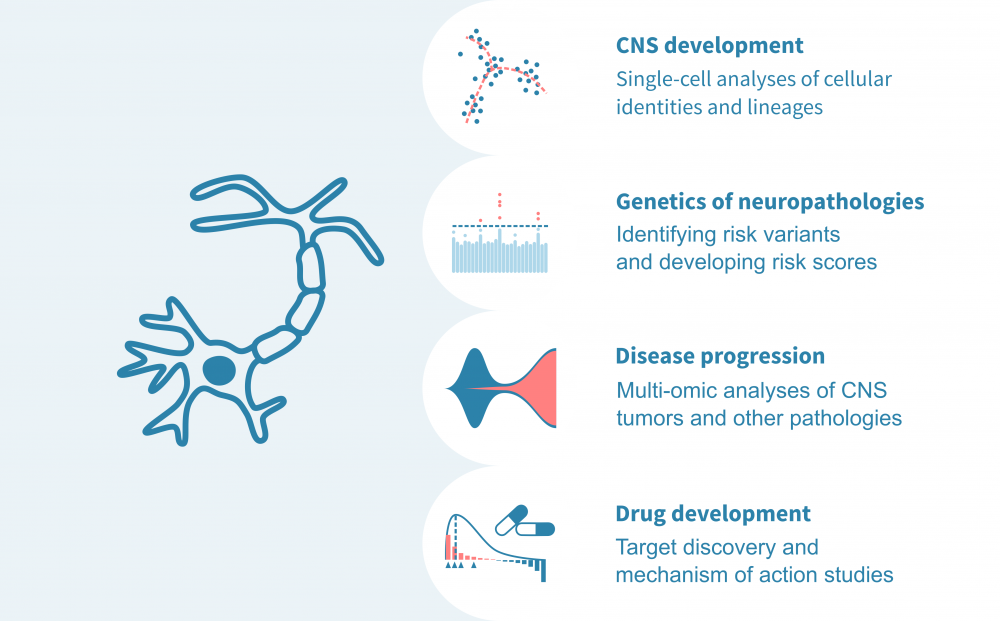 CNS development
Single-cell analyses of cellular identities and lineages

Genetics of neuropathologies
Identifying risk variants and developing risk scores

Disease progression
Multi-omic analyses of CNS tumors and other pathologies

Drug development
Target discovery and mechanism of action studies